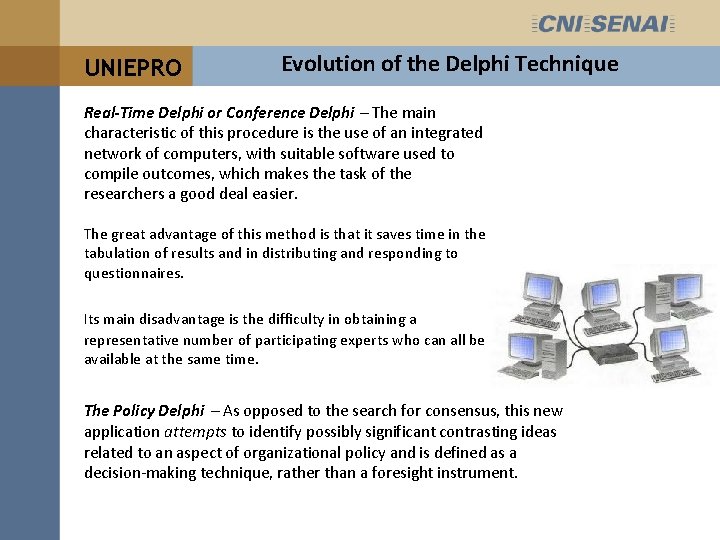 CNI SENAI

UNIEPRO

Evolution of the Delphi Technique

Real-Time Delphi or Conference Delphi – The main characteristic of this procedure is the use of an integrated network of computers, with suitable software used to compile outcomes, which makes the task of the researchers a good deal easier.

The great advantage of this method is that it saves time in the tabulation of results and in distributing and responding to questionnaires.

Its main disadvantage is the difficulty in obtaining a representative number of participating experts who can all be available at the same time.

The Policy Delphi – As opposed to the search for consensus, this new application attempts to identify possibly significant contrasting ideas related to an aspect of organizational policy and is defined as a decision-making technique, rather than a foresight instrument.